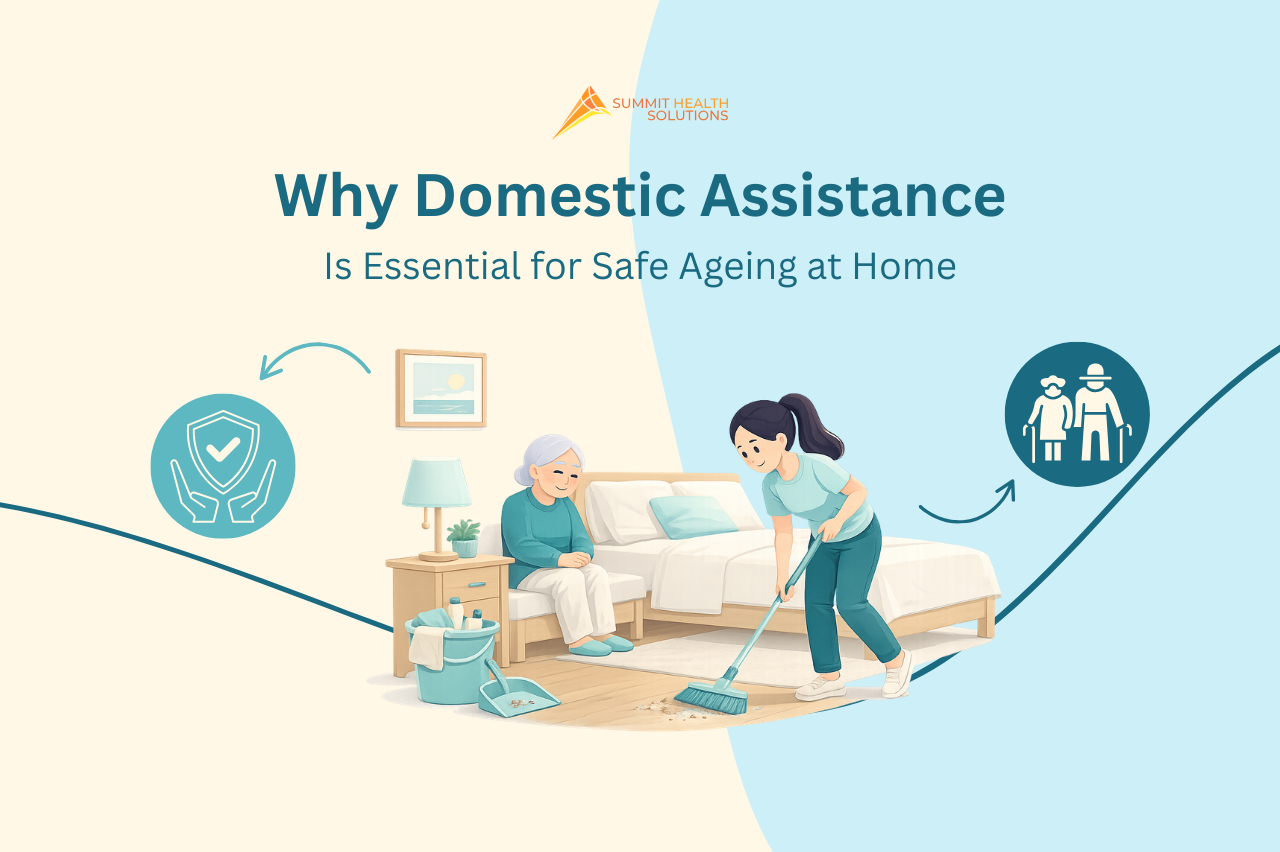 SUMMIT HEALTH SOLUTIONS

Why Domestic Assistance
Is Essential for Safe Ageing at Home